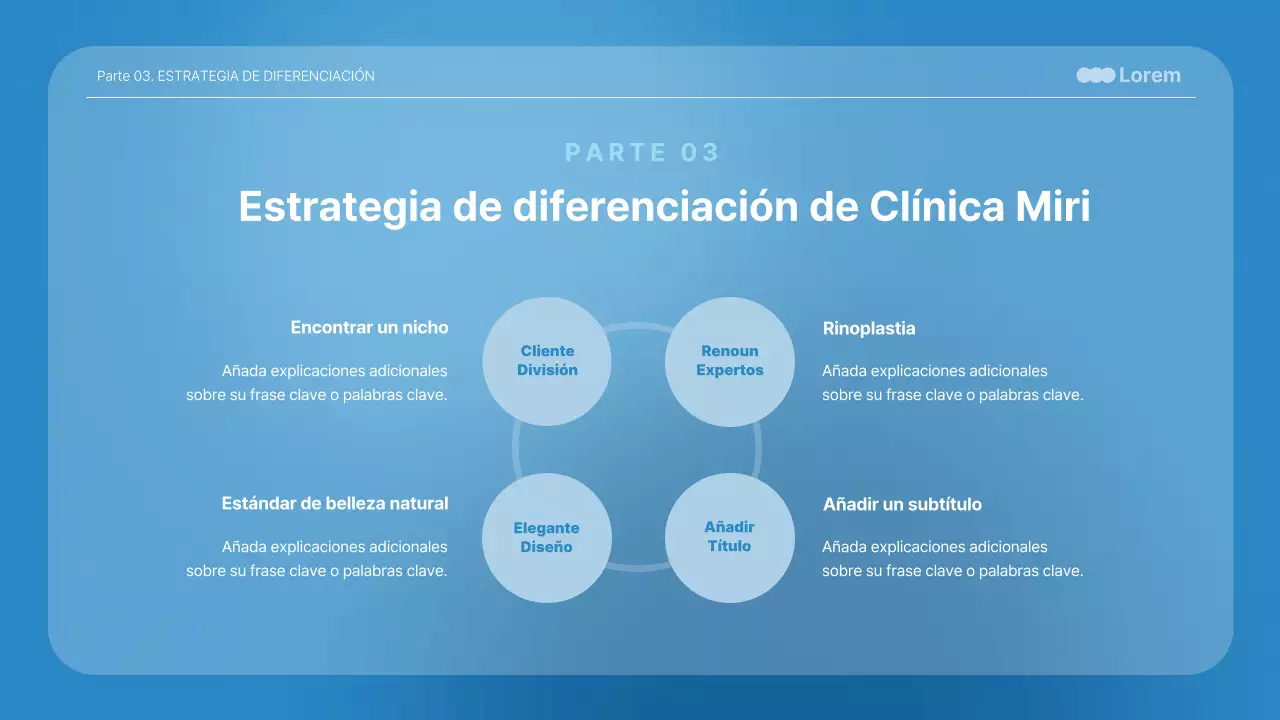 Parte 03. ESTRATEGIA DE DIFERENCIACIÓN

Lorem

PARTE 03

Estrategia de diferenciación de Clínica Miri

Encontrar un nicho

Añada explicaciones adicionales sobre su frase clave o palabras clave.

Cliente División

Renoun Expertos

Rinoplastia

Añada explicaciones adicionales sobre su frase clave o palabras clave.

Estándar de belleza natural

Añada explicaciones adicionales sobre su frase clave o palabras clave.

Elegante Diseño

Añadir Título

Añadir un subtítulo

Añada explicaciones adicionales sobre su frase clave o palabras clave.